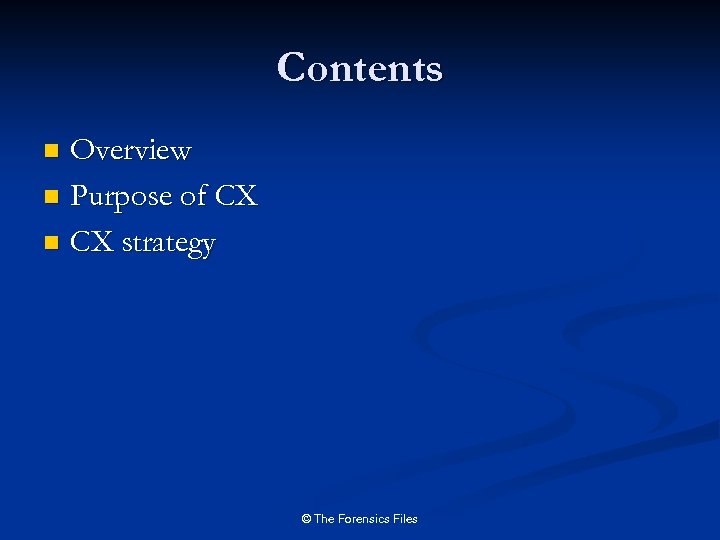 Contents

- Overview
- Purpose of CX
- CX strategy

© The Forensics Files